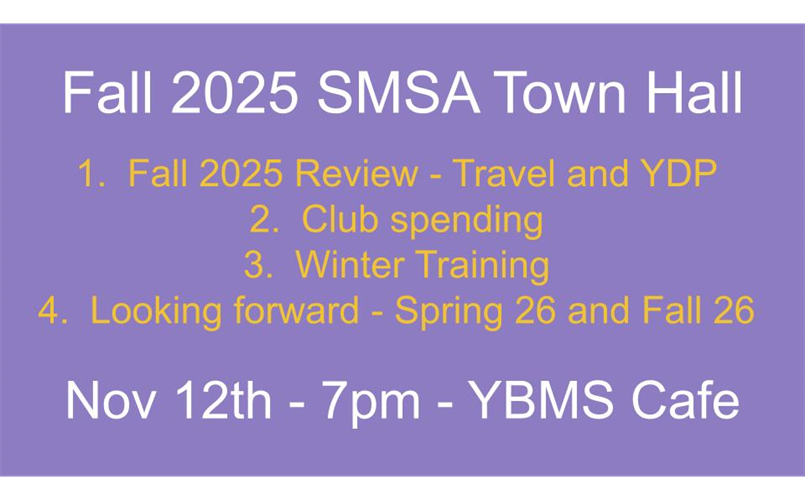 Fall 2025 SMSA Town Hall

1. Fall 2025 Review - Travel and YDP
2. Club spending
3. Winter Training
4. Looking forward - Spring 26 and Fall 26

Nov 12th - 7pm - YBMS Cafe